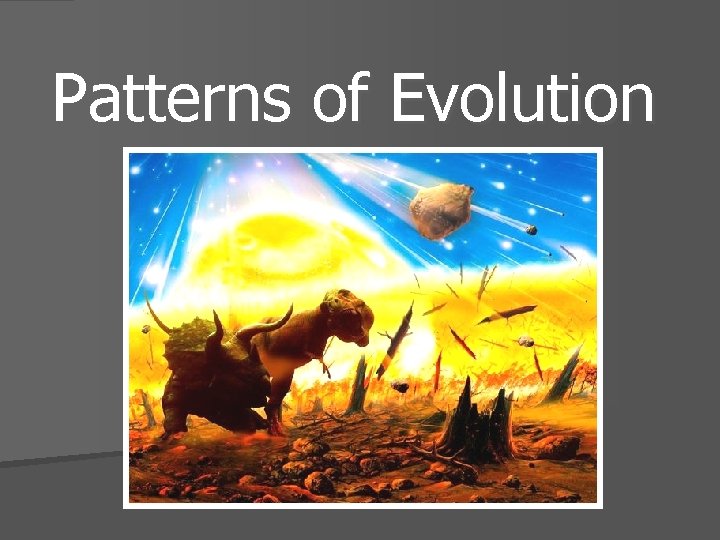 Patterns of Evolution